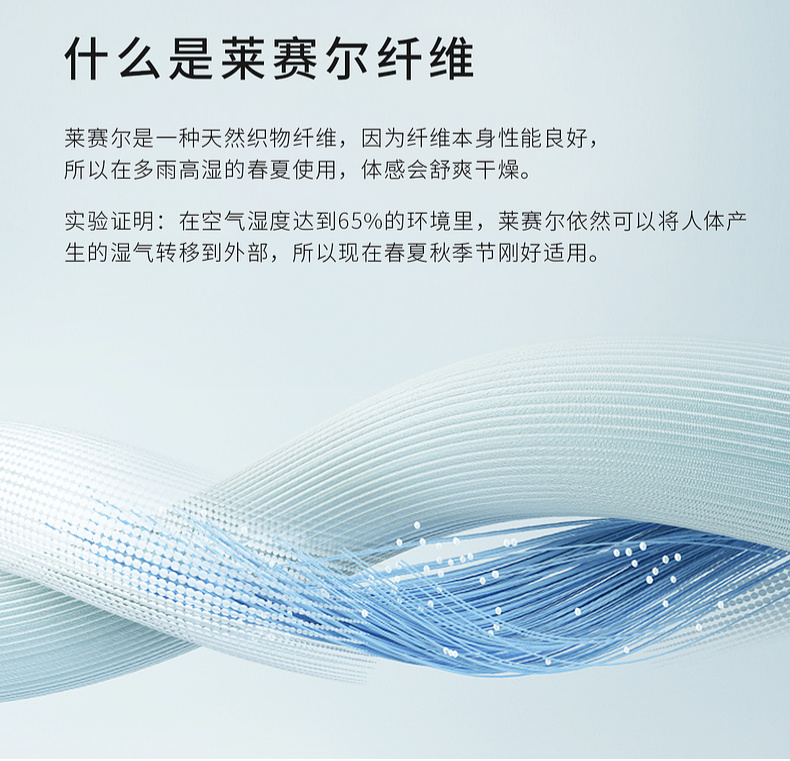 什么是莱赛尔纤维

莱赛尔是一种天然织物纤维，因为纤维本身性能良好，所以在多雨高湿的春夏使用，体感会舒爽干燥。

实验证明：在空气湿度达到65%的环境里，莱赛尔依然可以将人体产生的湿气转移到外部，所以现在春夏秋季节刚好适用。